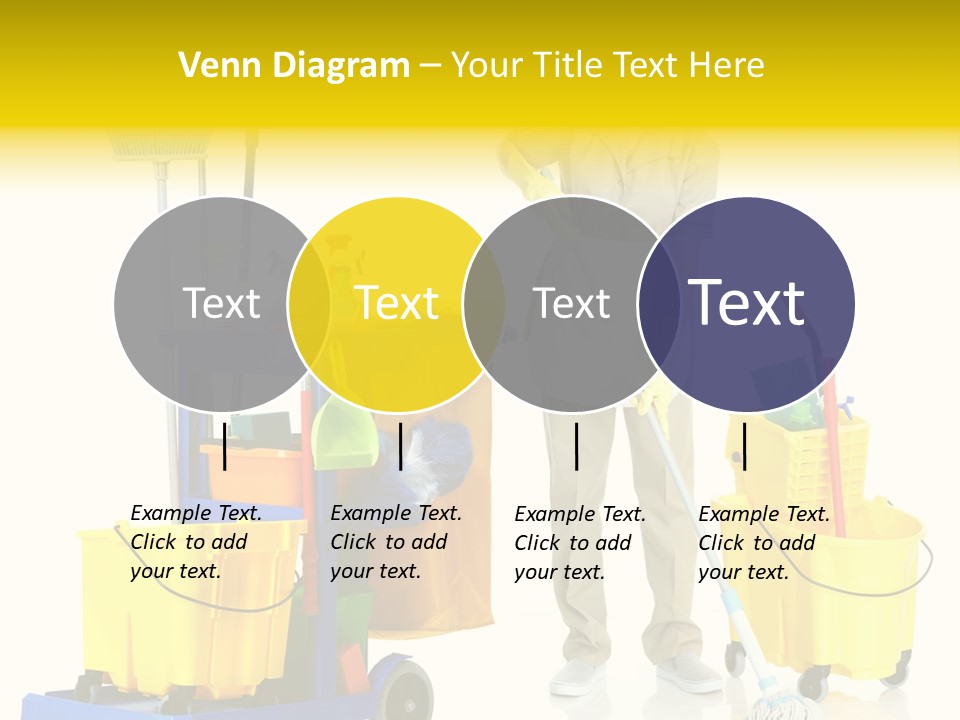 Venn Diagram – Your Title Text Here

Text

Text

Text

Text

Example Text. Click to add your text.

Example Text. Click to add your text.

Example Text. Click to add your text.

Example Text. Click to add your text.